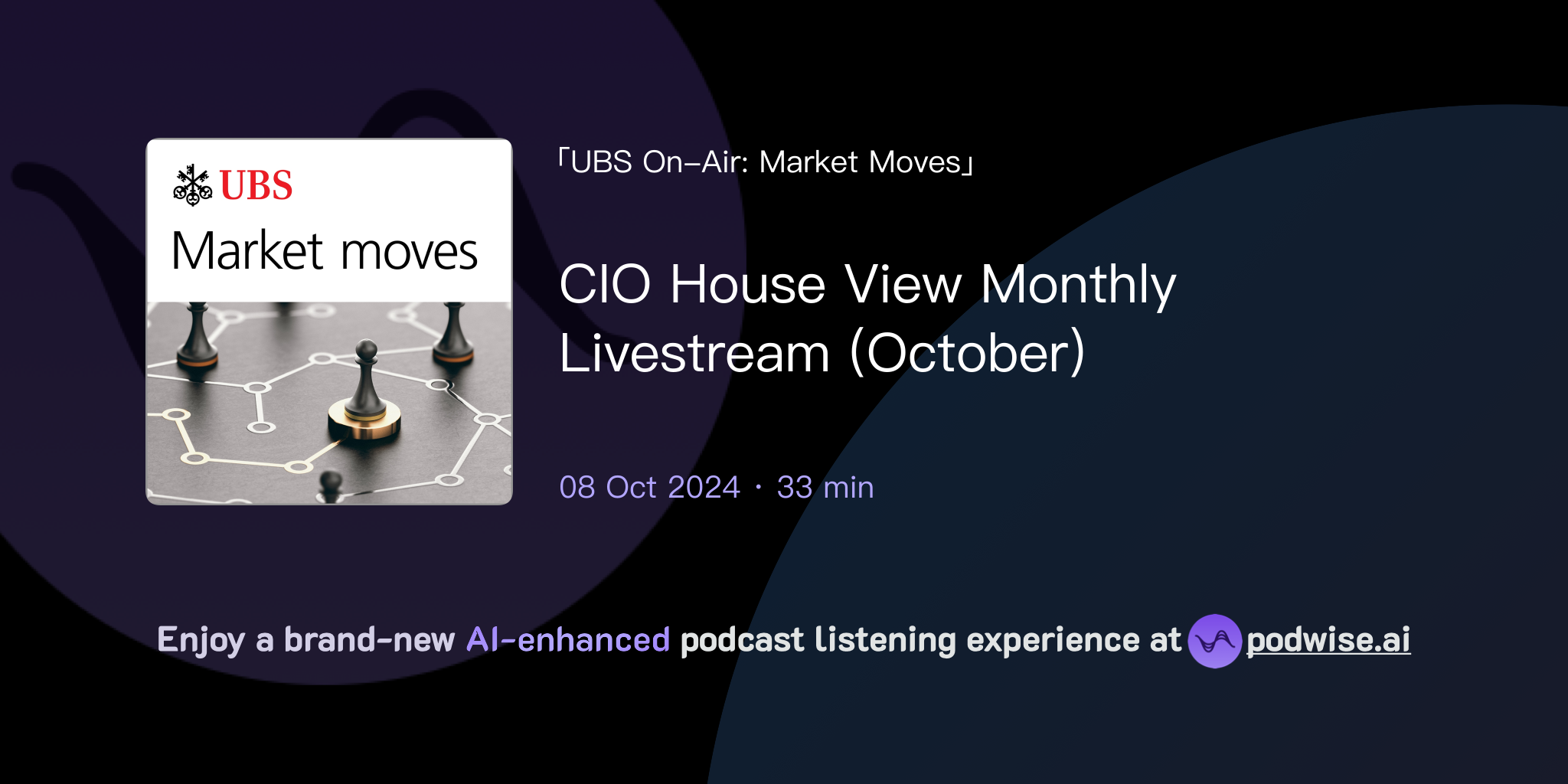 UBS
Market moves

「UBS On-Air: Market Moves」

CIO House View Monthly Livestream (October)

08 Oct 2024 · 33 min

Enjoy a brand-new AI-enhanced podcast listening experience at podwise.ai